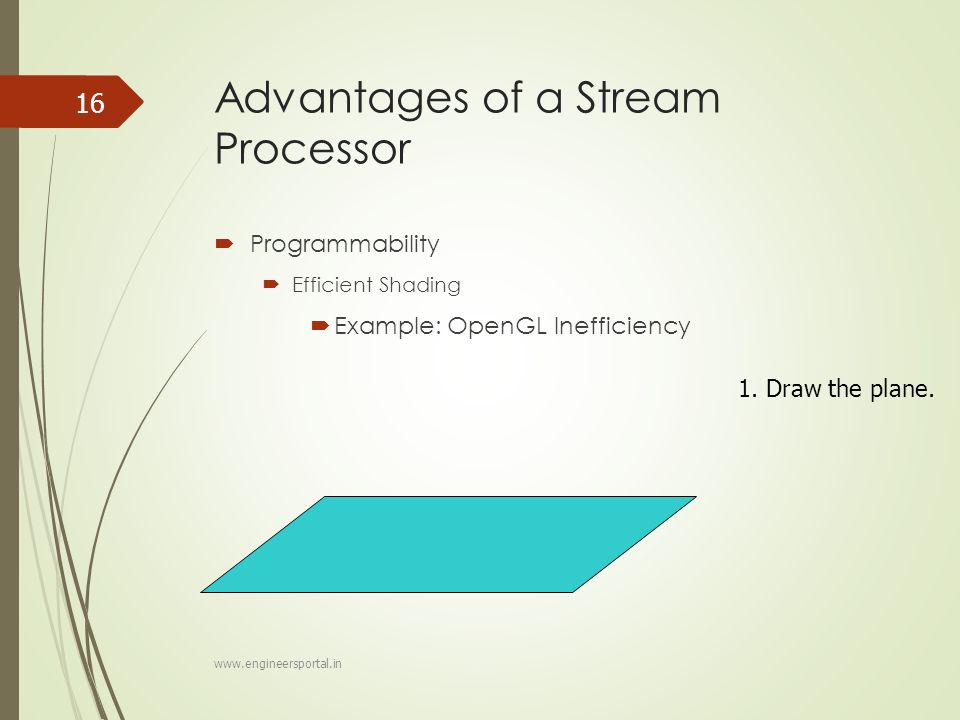 16

Advantages of a Stream Processor

Programmability

Efficient Shading

Example: OpenGL Inefficiency

1. Draw the plane.

www.engineersportal.in